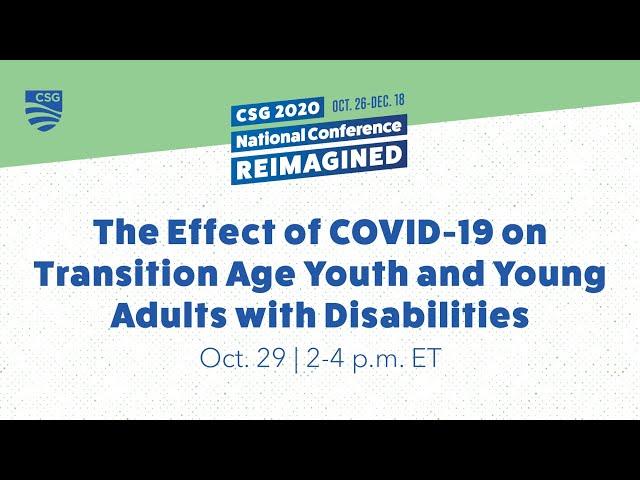 CSG

CSG 2020 OCT. 26-DEC. 18
National Conference
REIMAGINED

The Effect of COVID-19 on Transition Age Youth and Young Adults with Disabilities

Oct. 29 | 2-4 p.m. ET